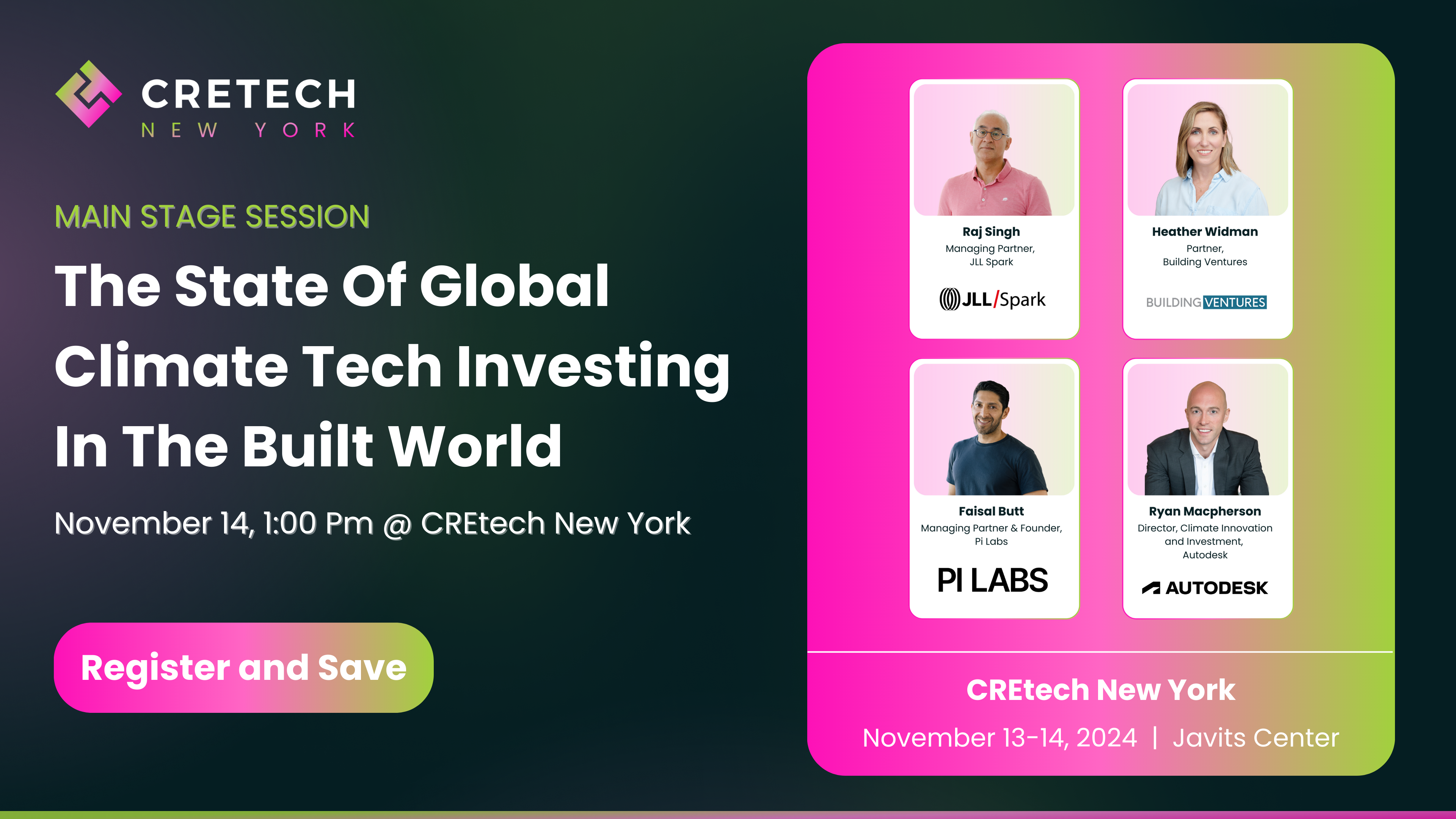 CRETECH
NEW YORK

MAIN STAGE SESSION

The State Of Global Climate Tech Investing In The Built World

November 14, 1:00 Pm @ CREtech New York

Register and Save

Raj Singh
Managing Partner, JLL Spark

JLL/Spark

Heather Widman
Partner, Building Ventures

BUILDING VENTURES

Faisal Butt
Managing Partner & Founder, Pi Labs

PI LABS

Ryan Macpherson
Director, Climate Innovation and Investment, Autodesk

AUTODESK

CREtech New York

November 13-14, 2024 | Javits Center